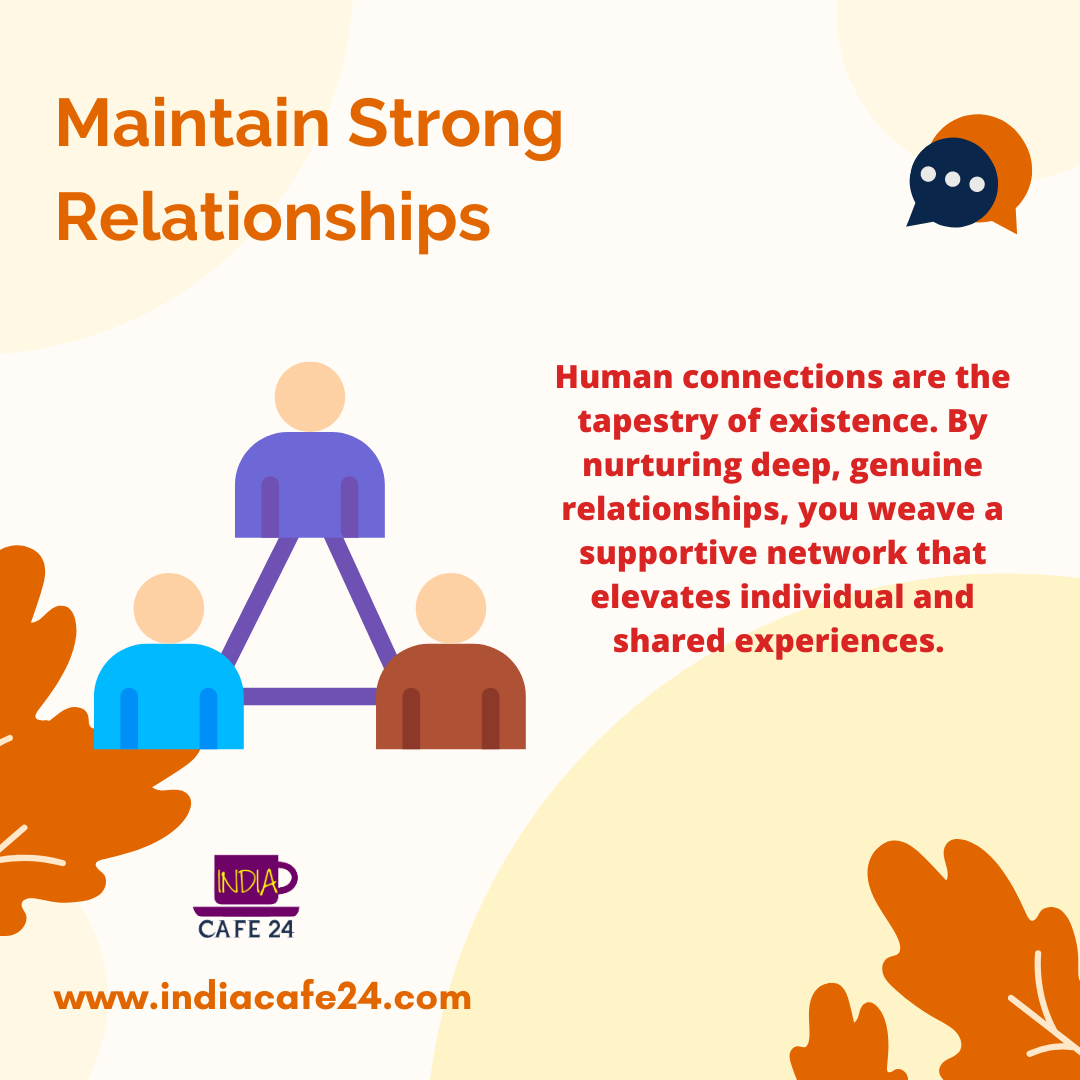 Maintain Strong Relationships

Human connections are the tapestry of existence. By nurturing deep, genuine relationships, you weave a supportive network that elevates individual and shared experiences.

INDIA
CAFE 24

www.indiacafe24.com